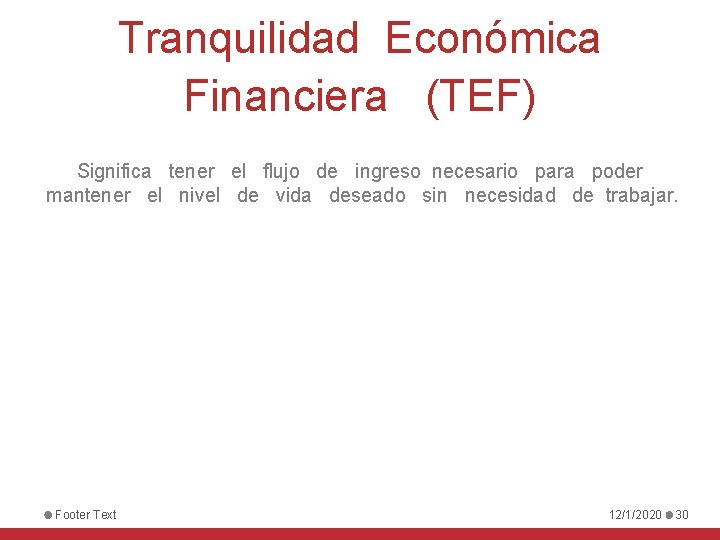 Tranquilidad Económica Financiera (TEF)

Significa tener el flujo de ingreso necesario para poder mantener el nivel de vida deseado sin necesidad de trabajar.

Footer Text

12/1/2020 30